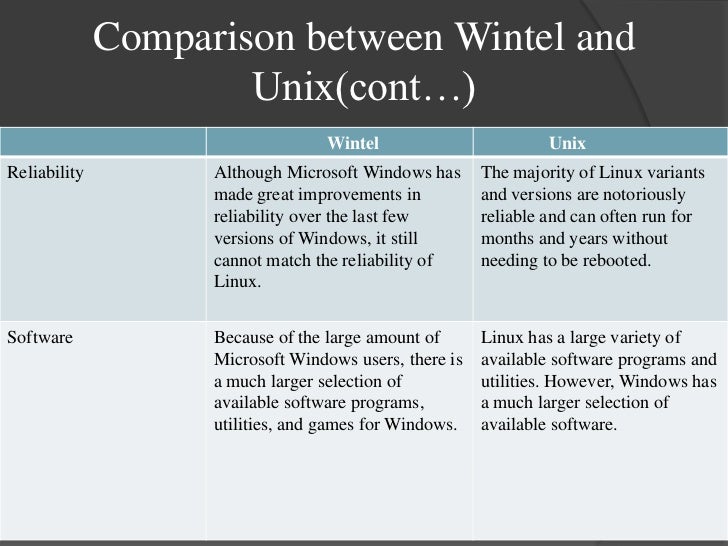 Comparison between Wintel and Unix(cont…)

| | Wintel | Unix |
|---|---|---|
| Reliability | Although Microsoft Windows has made great improvements in reliability over the last few versions of Windows, it still cannot match the reliability of Linux. | The majority of Linux variants and versions are notoriously reliable and can often run for months and years without needing to be rebooted. |
| Software | Because of the large amount of Microsoft Windows users, there is a much larger selection of available software programs, utilities, and games for Windows. | Linux has a large variety of available software programs and utilities. However, Windows has a much larger selection of available software. |